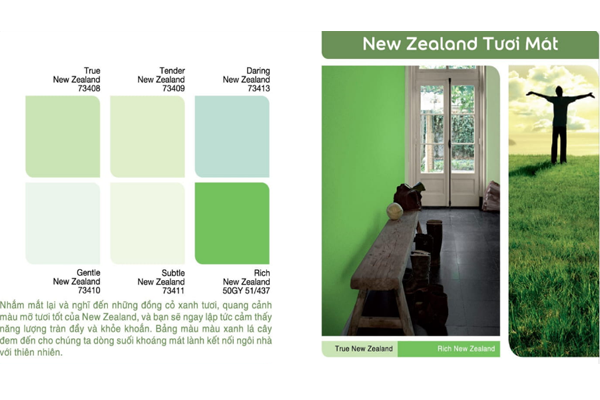 True
New Zealand
73408

Tender
New Zealand
73409

Daring
New Zealand
73413

Gentle
New Zealand
73410

Subtle
New Zealand
73411

Rich
New Zealand
50GY 51/437

Nhắm mắt lại và nghĩ đến những đồng cỏ xanh tươi, quang cảnh màu mỡ tươi tốt của New Zealand, và bạn sẽ ngay lập tức cảm thấy năng lượng tràn đầy và khỏe khoắn. Bảng màu màu xanh lá cây đem đến cho chúng ta dòng suối khoáng mát lành kết nối ngôi nhà với thiên nhiên.

New Zealand Tươi Mát

True New Zealand

Rich New Zealand